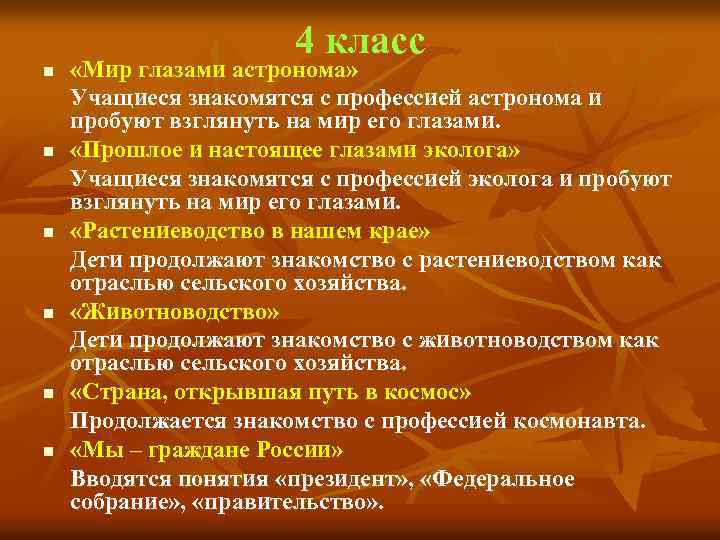 4 класс

■ «Мир глазами астронома»

Учащиеся знакомятся с профессией астронома и пробуют взглянуть на мир его глазами.

■ «Прошлое и настоящее глазами эколога»

Учащиеся знакомятся с профессией эколога и пробуют взглянуть на мир его глазами.

■ «Растениеводство в нашем крае»

Дети продолжают знакомство с растениеводством как отраслью сельского хозяйства.

■ «Животноводство»

Дети продолжают знакомство с животноводством как отраслью сельского хозяйства.

■ «Страна, открывшая путь в космос»

Продолжается знакомство с профессией космонавта.

■ «Мы – граждане России»

Вводятся понятия «президент», «Федеральное собрание», «правительство».